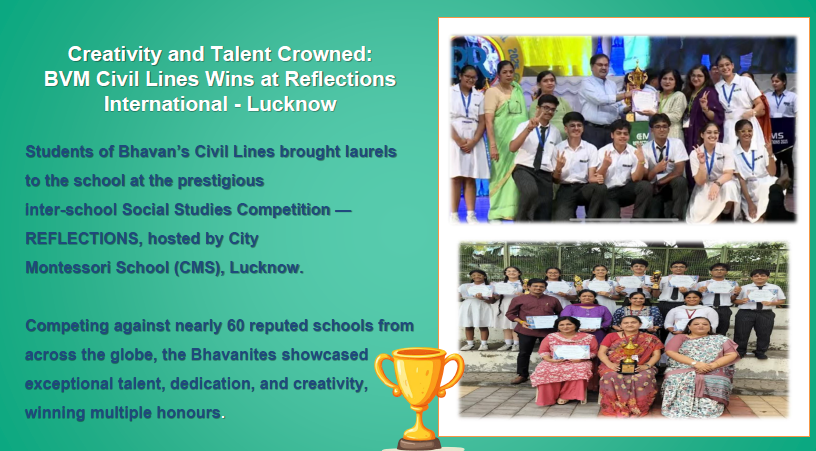 Creativity and Talent Crowned: BVM Civil Lines Wins at Reflections International - Lucknow

Students of Bhavan's Civil Lines brought laurels to the school at the prestigious inter-school Social Studies Competition — REFLECTIONS, hosted by City Montessori School (CMS), Lucknow.

Competing against nearly 60 reputed schools from across the globe, the Bhavanites showcased exceptional talent, dedication, and creativity, winning multiple honours.